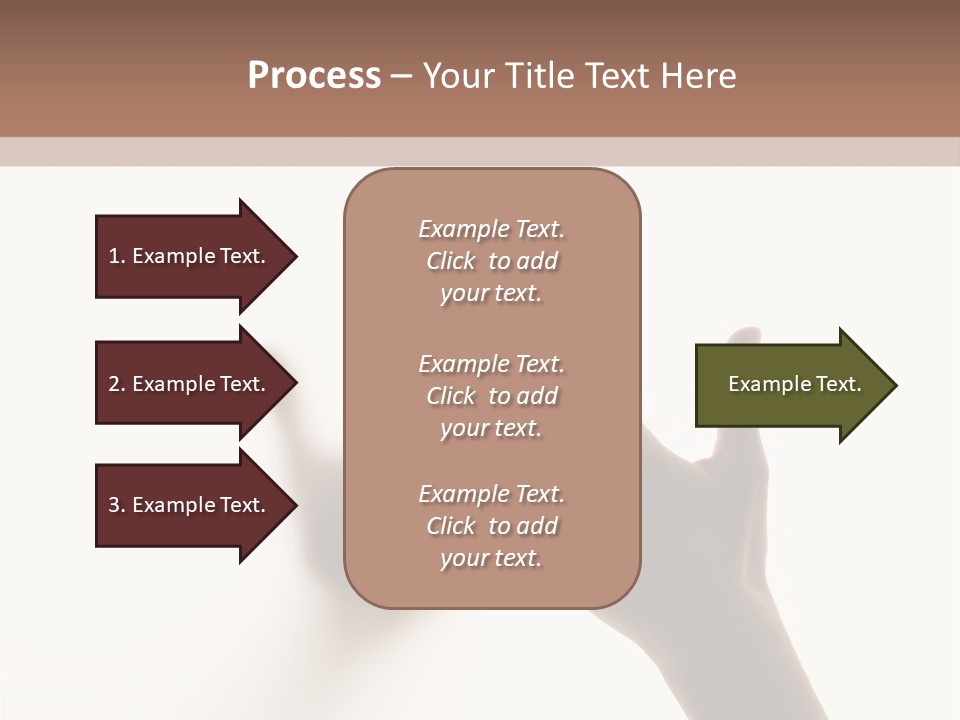 Process – Your Title Text Here

1. Example Text.

2. Example Text.

3. Example Text.

Example Text. Click to add your text.

Example Text. Click to add your text.

Example Text. Click to add your text.

Example Text.